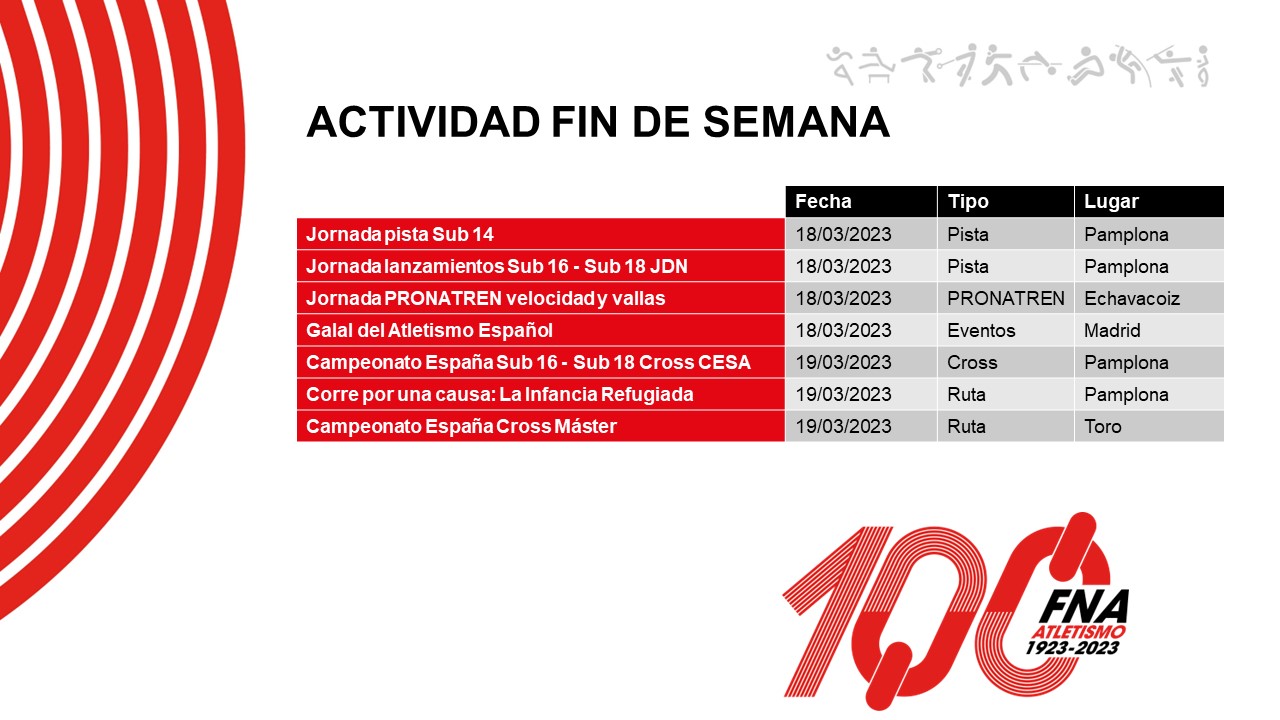 ACTIVIDAD FIN DE SEMANA

| | Fecha | Tipo | Lugar |
|---|---|---|---|
| Jornada pista Sub 14 | 18/03/2023 | Pista | Pamplona |
| Jornada lanzamientos Sub 16 - Sub 18 JDN | 18/03/2023 | Pista | Pamplona |
| Jornada PRONATREN velocidad y vallas | 18/03/2023 | PRONATREN | Echavacoiz |
| Galal del Atletismo Español | 18/03/2023 | Eventos | Madrid |
| Campeonato España Sub 16 - Sub 18 Cross CESA | 19/03/2023 | Cross | Pamplona |
| Corre por una causa: La Infancia Refugiada | 19/03/2023 | Ruta | Pamplona |
| Campeonato España Cross Máster | 19/03/2023 | Ruta | Toro |

100 FNA ATLETISMO 1923-2023